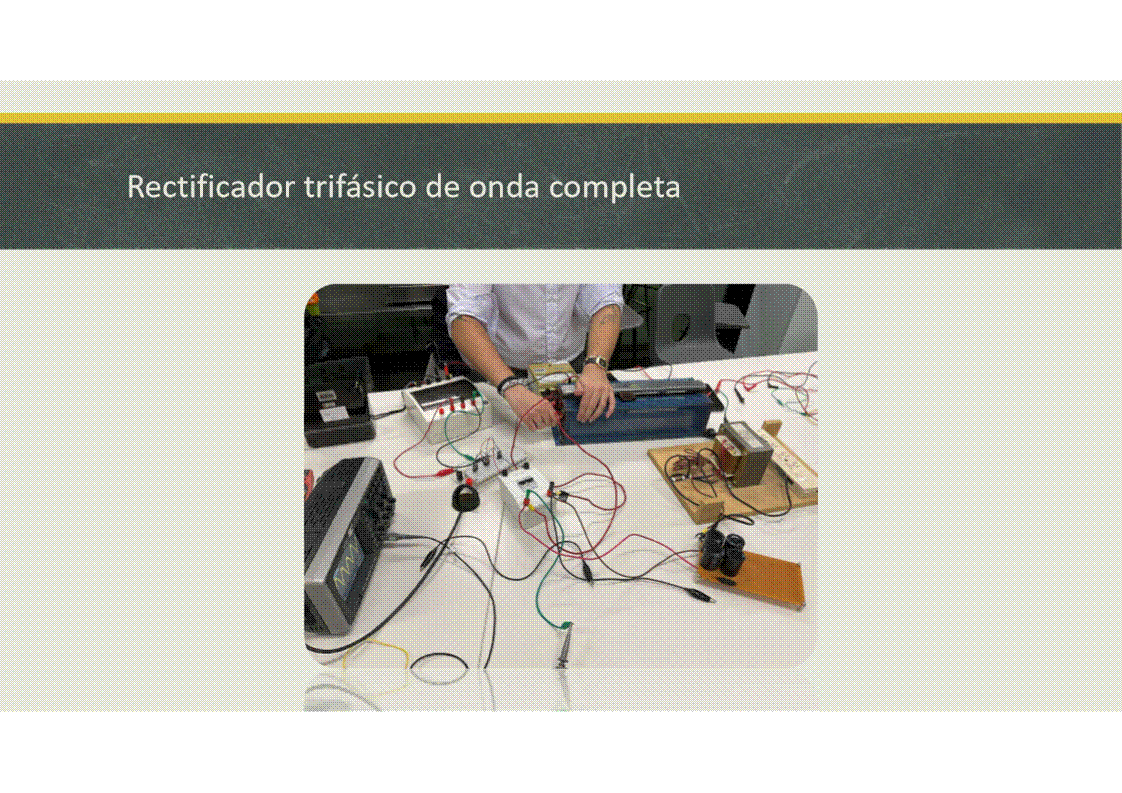 Rectificador trifásico de onda completa